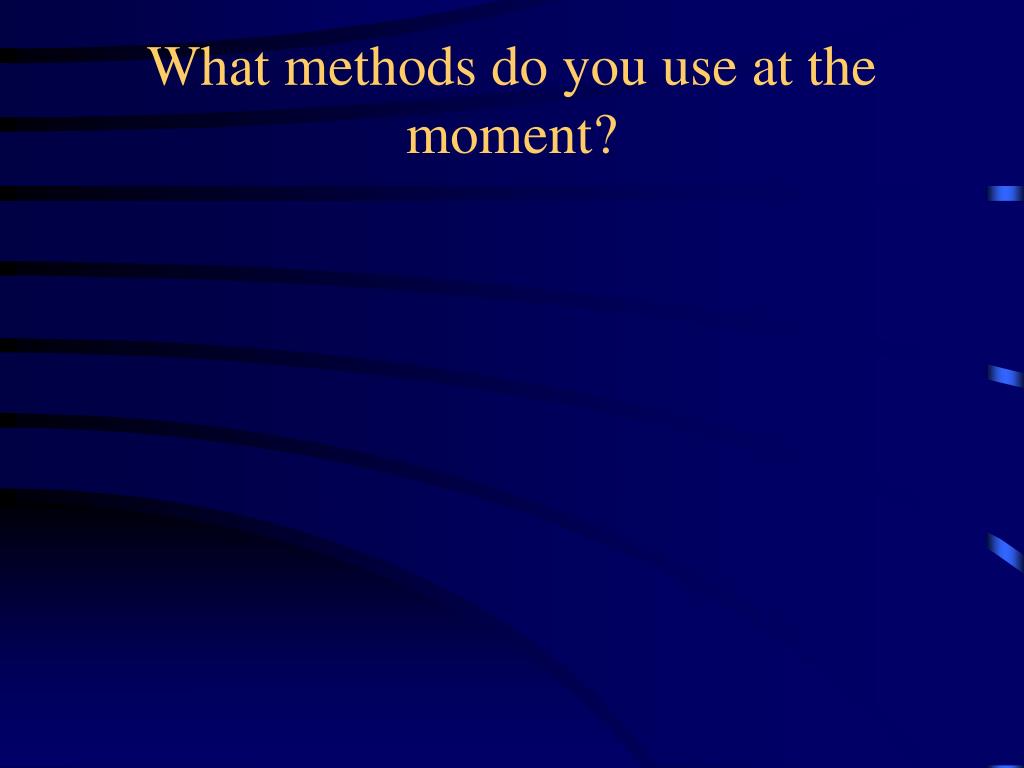 What methods do you use at the moment?